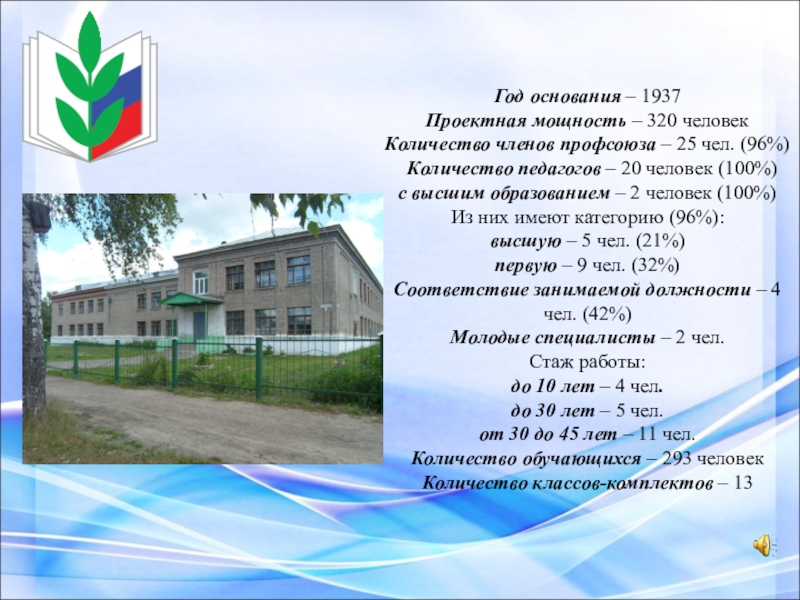 Год основания – 1937
Проектная мощность – 320 человек
Количество членов профсоюза – 25 чел. (96%)
Количество педагогов – 20 человек (100%)
с высшим образованием – 2 человек (100%)
Из них имеют категорию (96%):
высшую – 5 чел. (21%)
первую – 9 чел. (32%)
Соответствие занимаемой должности – 4 чел. (42%)
Молодые специалисты – 2 чел.
Стаж работы:
до 10 лет – 4 чел.
до 30 лет – 5 чел.
от 30 до 45 лет – 11 чел.
Количество обучающихся – 293 человек
Количество классов-комплектов – 13